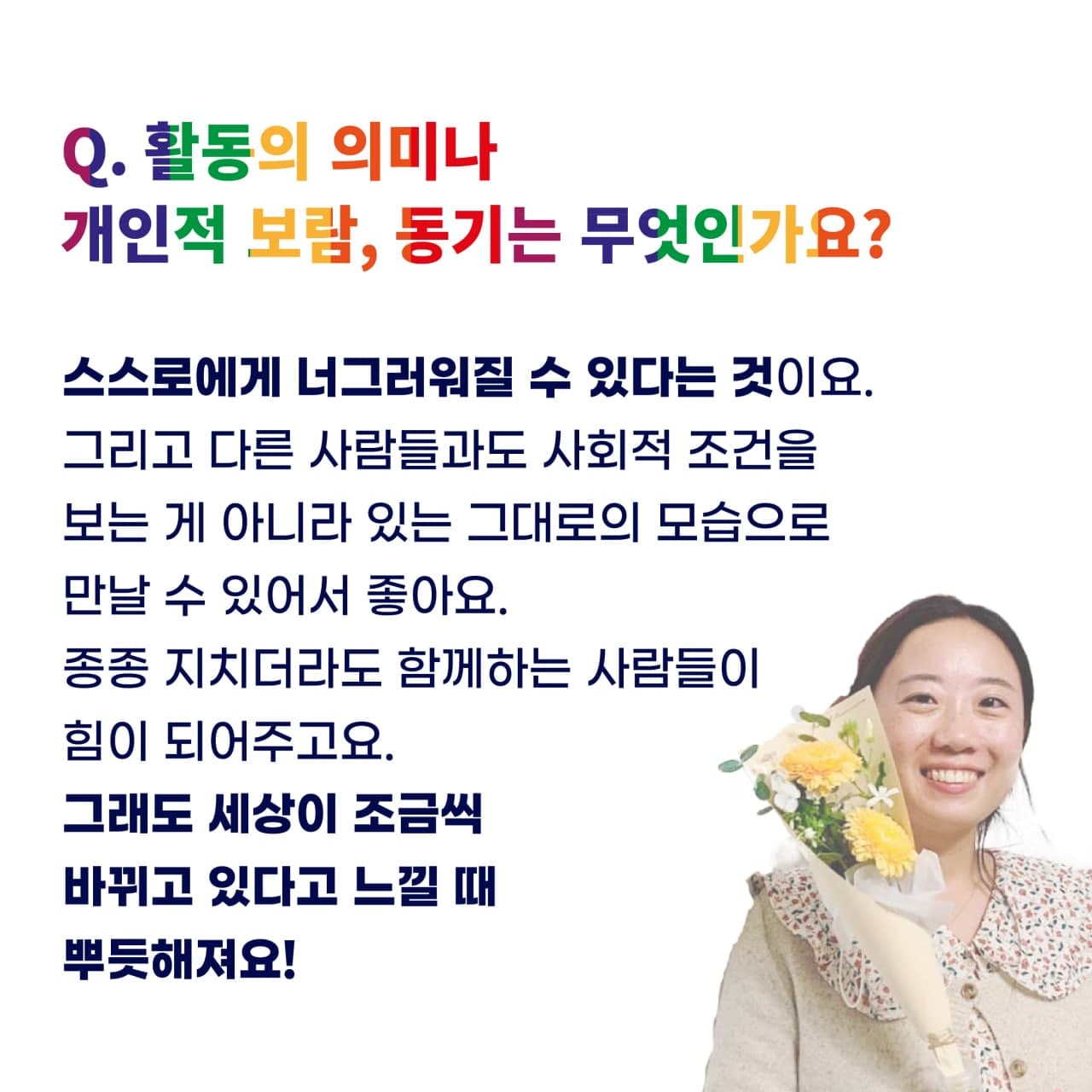 Q. 활동의 의미나
개인적 보람, 동기는 무엇인가요?

스스로에게 너그러워질 수 있다는 것이요.
그리고 다른 사람들과도 사회적 조건을
보는 게 아니라 있는 그대로의 모습으로
만날 수 있어서 좋아요.
종종 지치더라도 함께하는 사람들이
힘이 되어주고요.
그래도 세상이 조금씩
바뀌고 있다고 느낄 때
뿌듯해져요!